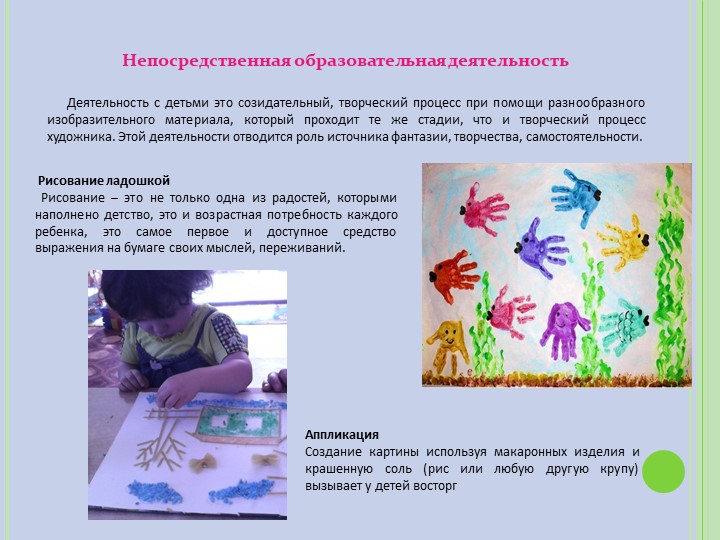 Непосредственная образовательная деятельность

Деятельность с детьми это созидательный, творческий процесс при помощи разнообразного изобразительного материала, который проходит те же стадии, что и творческий процесс художника. Этой деятельности отводится роль источника фантазии, творчества, самостоятельности.

Рисование ладошкой
Рисование – это не только одна из радостей, которыми наполнено детство, это и возрастная потребность каждого ребенка, это самое первое и доступное средство выражения на бумаге своих мыслей, переживаний.

Аппликация
Создание картины используя макаронных изделия и крашенную соль (рис или любую другую крупу) вызывает у детей восторг